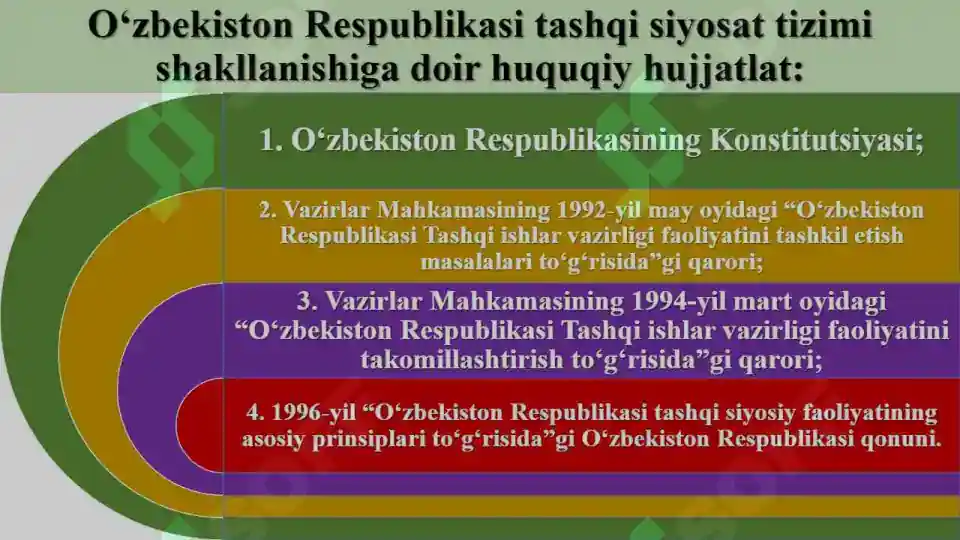 O‘zbekiston Respublikasi tashqi siyosat tizimi shakllanishiga doir huquqiy hujjatlat:

1. O‘zbekiston Respublikasining Konstitutsiyasi;

2. Vazirlar Mahkamasining 1992-yil may oyidagi “O‘zbekiston Respublikasi Tashqi ishlar vazirligi faoliyatini tashkil etish masalalari to‘g‘risida”gi qarori;

3. Vazirlar Mahkamasining 1994-yil mart oyidagi “O‘zbekiston Respublikasi Tashqi ishlar vazirligi faoliyatini takomillashtirish to‘g‘risida”gi qarori;

4. 1996-yil “O‘zbekiston Respublikasi tashqi siyosiy faoliyatining asosiy prinsiplari to‘g‘risida”gi O‘zbekiston Respublikasi qonuni.